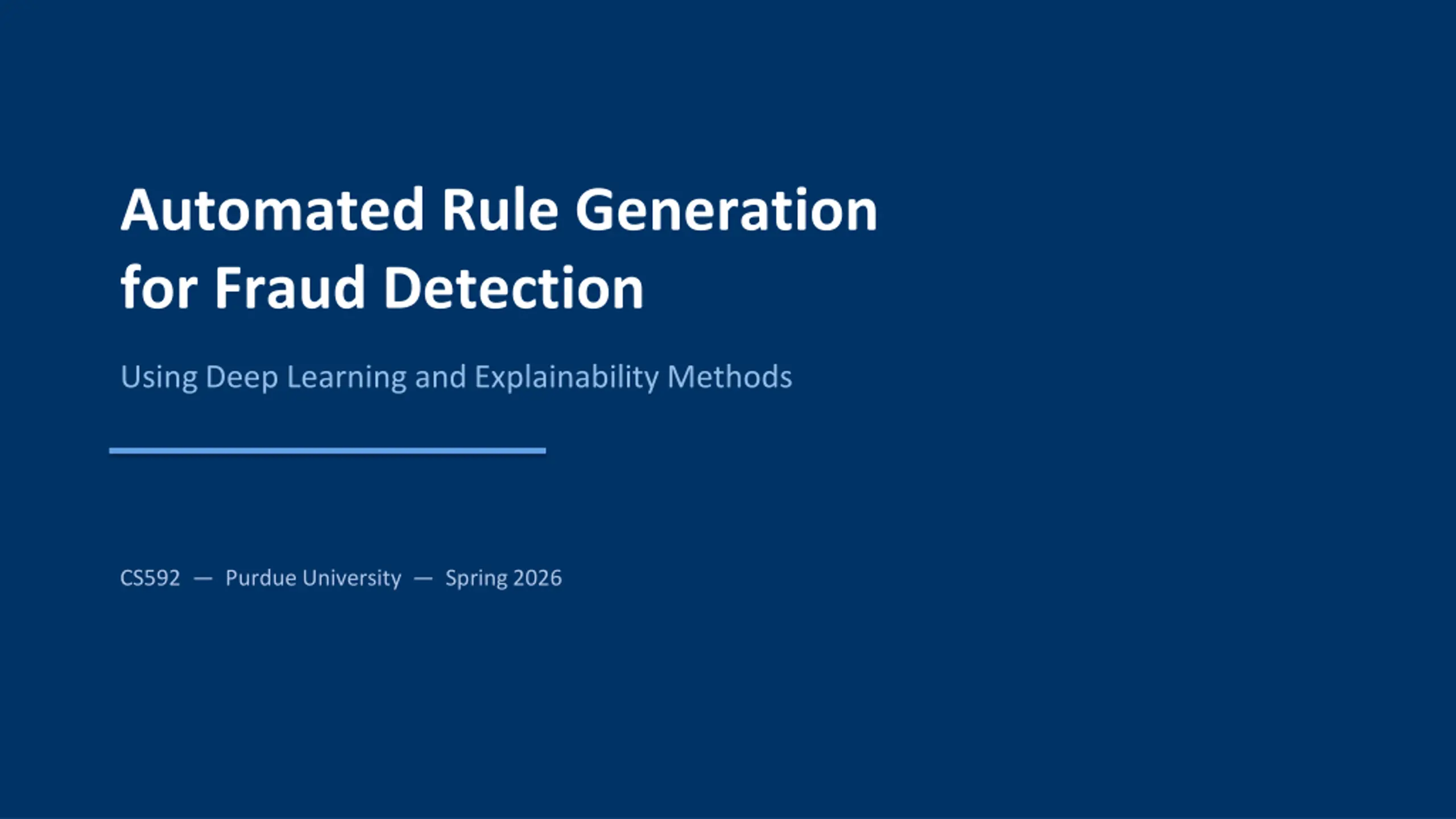 Automated Rule Generation for Fraud Detection

Using Deep Learning and Explainability Methods

CS592 — Purdue University — Spring 2026